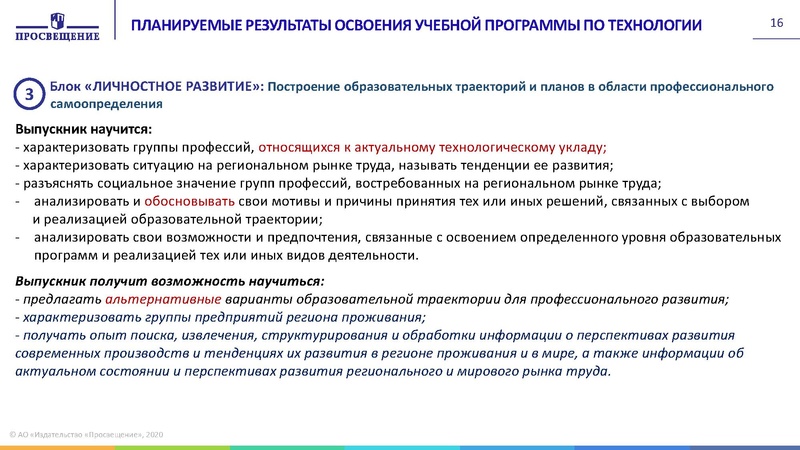 ПРОСВЕЩЕНИЕ

ПЛАНИРУЕМЫЕ РЕЗУЛЬТАТЫ ОСВОЕНИЯ УЧЕБНОЙ ПРОГРАММЫ ПО ТЕХНОЛОГИИ

16

3 Блок «ЛИЧНОСТНОЕ РАЗВИТИЕ»: Построение образовательных траекторий и планов в области профессионального самоопределения

Выпускник научится:
- характеризовать группы профессий, относящихся к актуальному технологическому укладу;
- характеризовать ситуацию на региональном рынке труда, называть тенденции ее развития;
- разъяснять социальное значение групп профессий, востребованных на региональном рынке труда;
- анализировать и обосновывать свои мотивы и причины принятия тех или иных решений, связанных с выбором и реализацией образовательной траектории;
- анализировать свои возможности и предпочтения, связанные с освоением определенного уровня образовательных программ и реализацией тех или иных видов деятельности.

Выпускник получит возможность научиться:
- предлагать альтернативные варианты образовательной траектории для профессионального развития;
- характеризовать группы предприятий региона проживания;
- получать опыт поиска, извлечения, структурирования и обработки информации о перспективах развития современных производств и тенденциях их развития в регионе проживания и в мире, а также информации об актуальном состоянии и перспективах развития регионального и мирового рынка труда.

© АО «Издательство «Просвещение», 2020